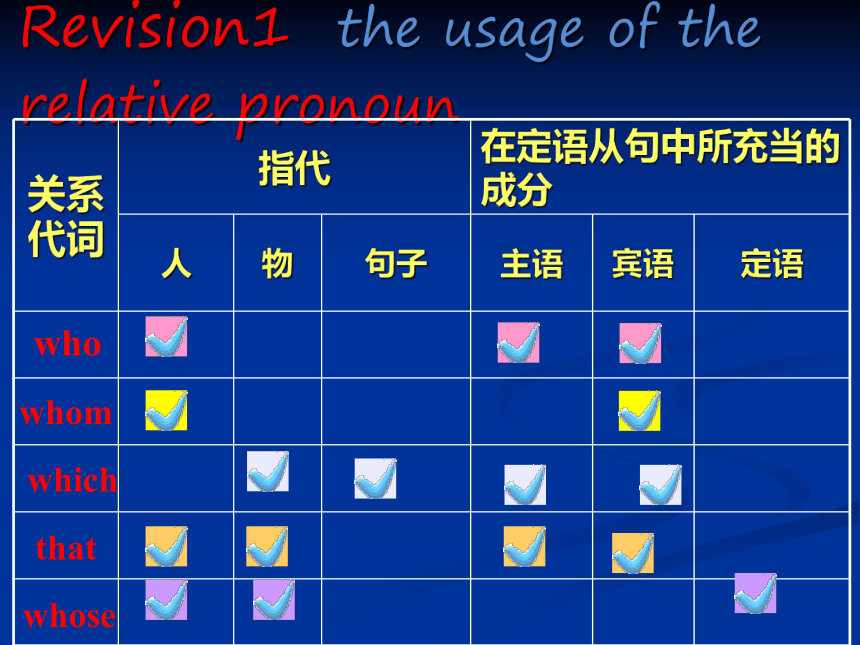 Revision1 the usage of the relative pronoun

| 关系代词 | 指代 | | | 在定语从句中所充当的成分 | | |
|---|---|---|---|---|---|---|
| | 人 | 物 | 句子 | 主语 | 宾语 | 定语 |
| who | ✓ | | | ✓ | ✓ | |
| whom | ✓ | | | | ✓ | |
| which | | ✓ | ✓ | ✓ | ✓ | |
| that | ✓ | ✓ | | ✓ | ✓ | |
| whose | ✓ | ✓ | | | | ✓ |